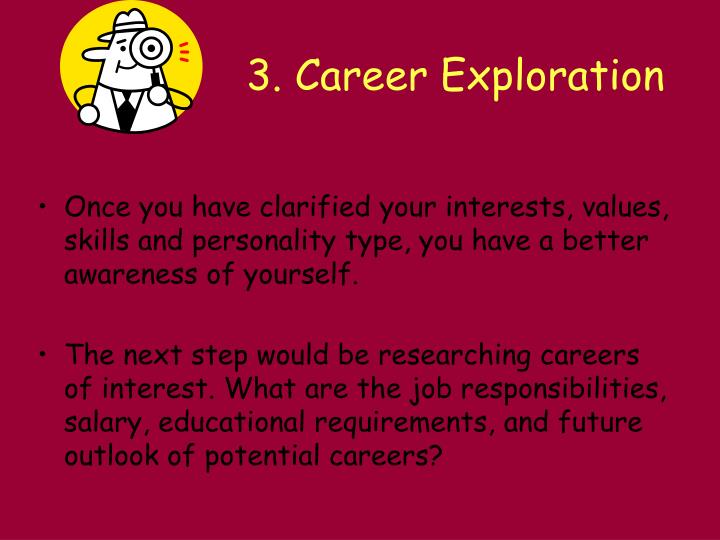 3. Career Exploration

• Once you have clarified your interests, values, skills and personality type, you have a better awareness of yourself.

• The next step would be researching careers of interest. What are the job responsibilities, salary, educational requirements, and future outlook of potential careers?